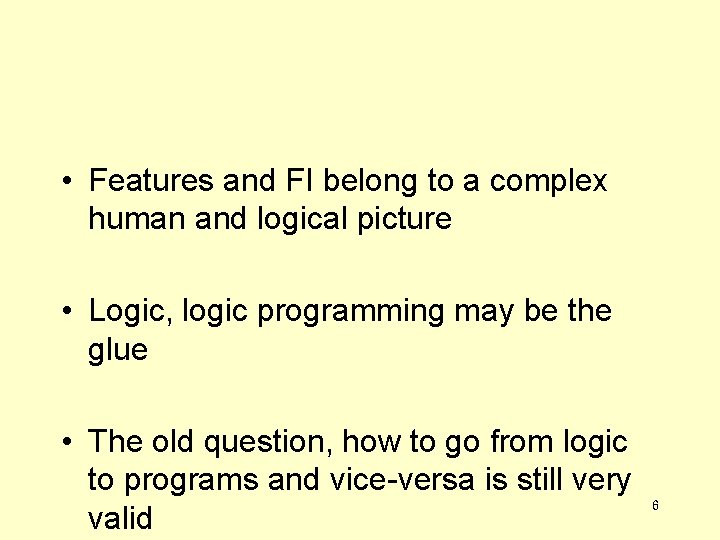 • Features and FI belong to a complex human and logical picture

• Logic, logic programming may be the glue

• The old question, how to go from logic to programs and vice-versa is still very valid

6